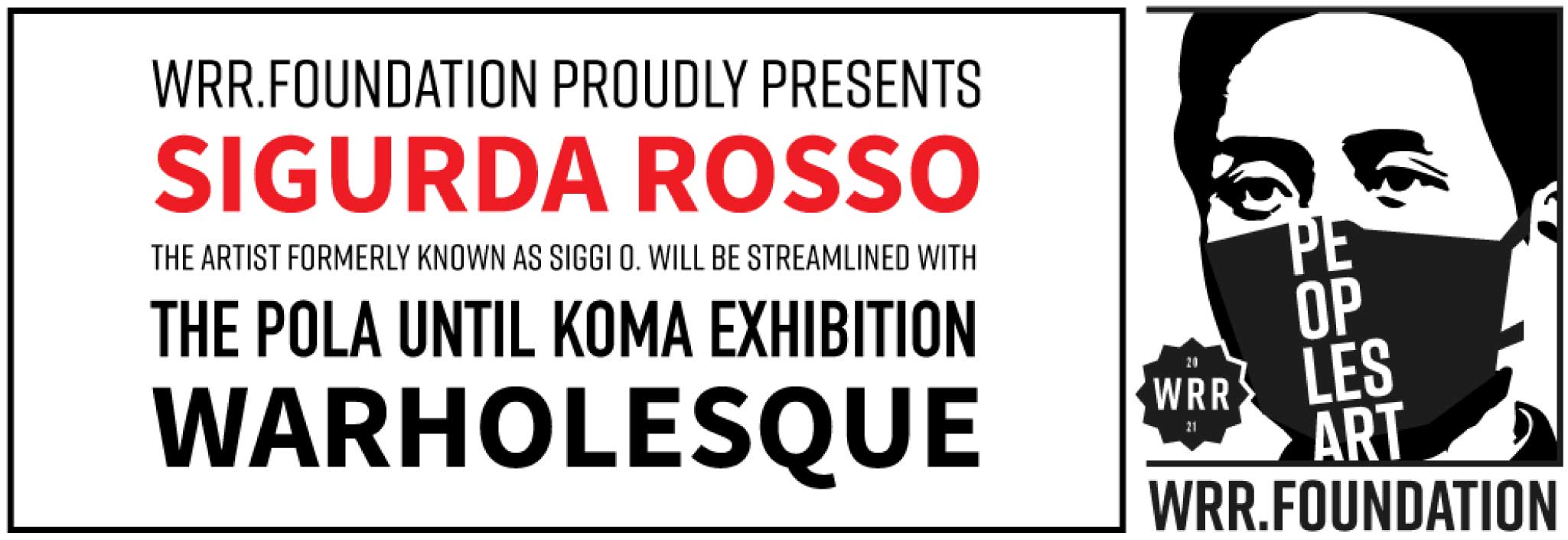 WRR.FOUNDATION PROUDLY PRESENTS

SIGURDA ROSSO

THE ARTIST FORMERLY KNOWN AS SIGGI O. WILL BE STREAMLINED WITH

THE POLA UNTIL KOMA EXHIBITION

WARHOLESQUE

PE
OP
LES
ART

20
WRR
21

WRR.FOUNDATION